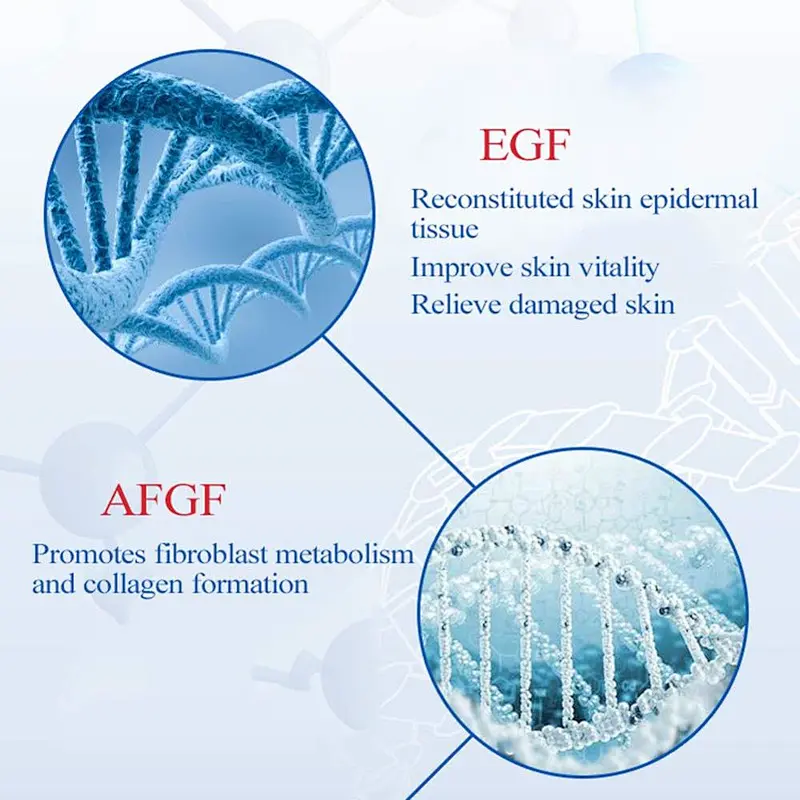 EGF

Reconstituted skin epidermal tissue

Improve skin vitality

Relieve damaged skin

AFGF

Promotes fibroblast metabolism and collagen formation